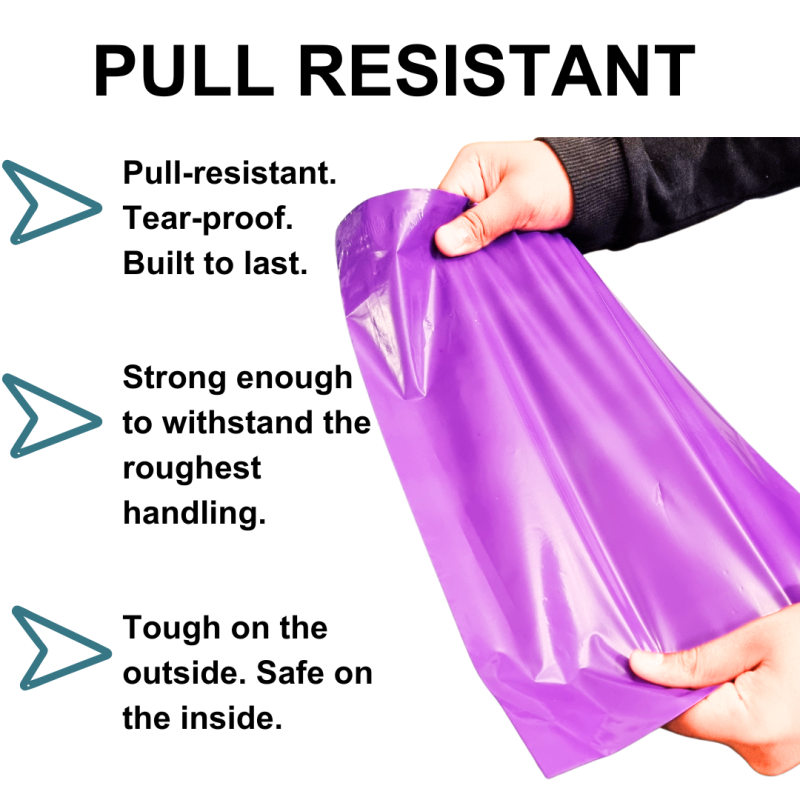 PULL RESISTANT

Pull-resistant. Tear-proof. Built to last.

Strong enough to withstand the roughest handling.

Tough on the outside. Safe on the inside.